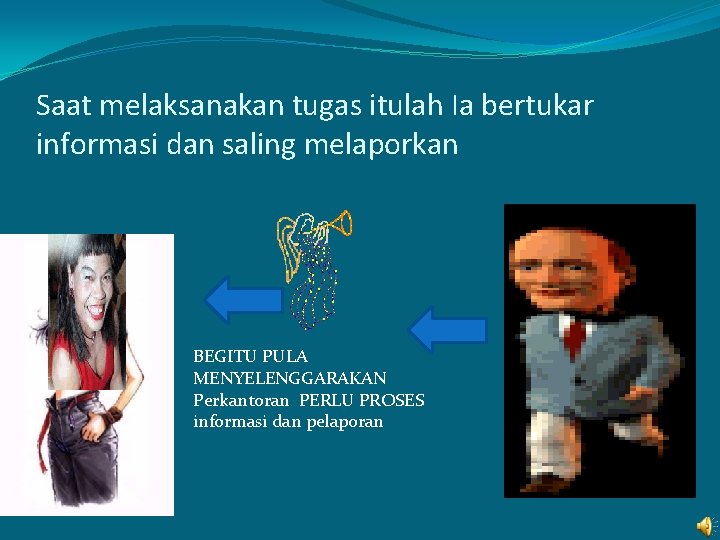 Saat melaksanakan tugas itulah Ia bertukar informasi dan saling melaporkan

BEGITU PULA MENYELENGGARAKAN Perkantoran PERLU PROSES informasi dan pelaporan